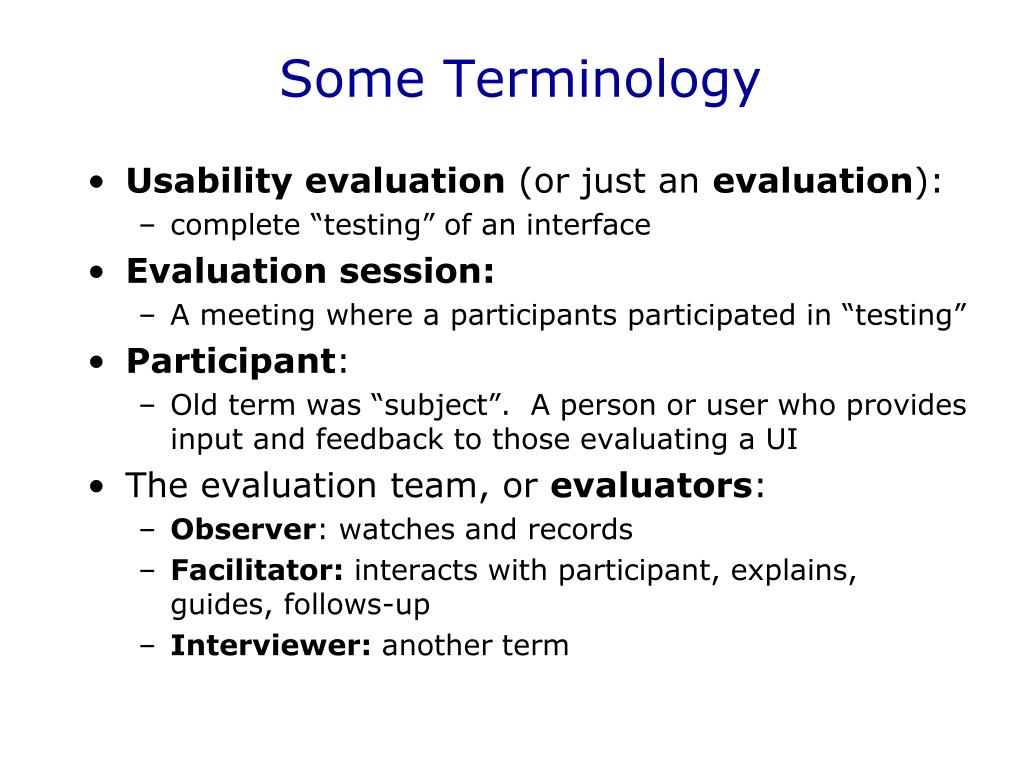 Some Terminology

• Usability evaluation (or just an evaluation):
  – complete “testing” of an interface
• Evaluation session:
  – A meeting where a participants participated in “testing”
• Participant:
  – Old term was “subject”. A person or user who provides input and feedback to those evaluating a UI
• The evaluation team, or evaluators:
  – Observer: watches and records
  – Facilitator: interacts with participant, explains, guides, follows-up
  – Interviewer: another term